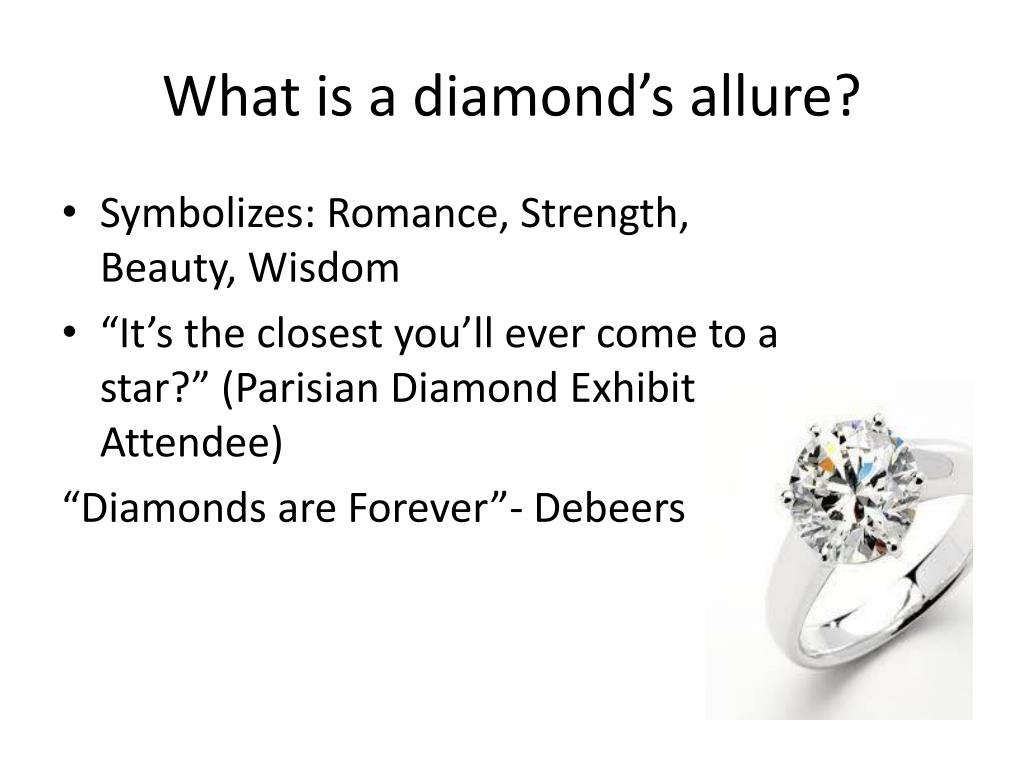 What is a diamond’s allure?

• Symbolizes: Romance, Strength, Beauty, Wisdom
• “It’s the closest you’ll ever come to a star?” (Parisian Diamond Exhibit Attendee)

“Diamonds are Forever”- Debeers